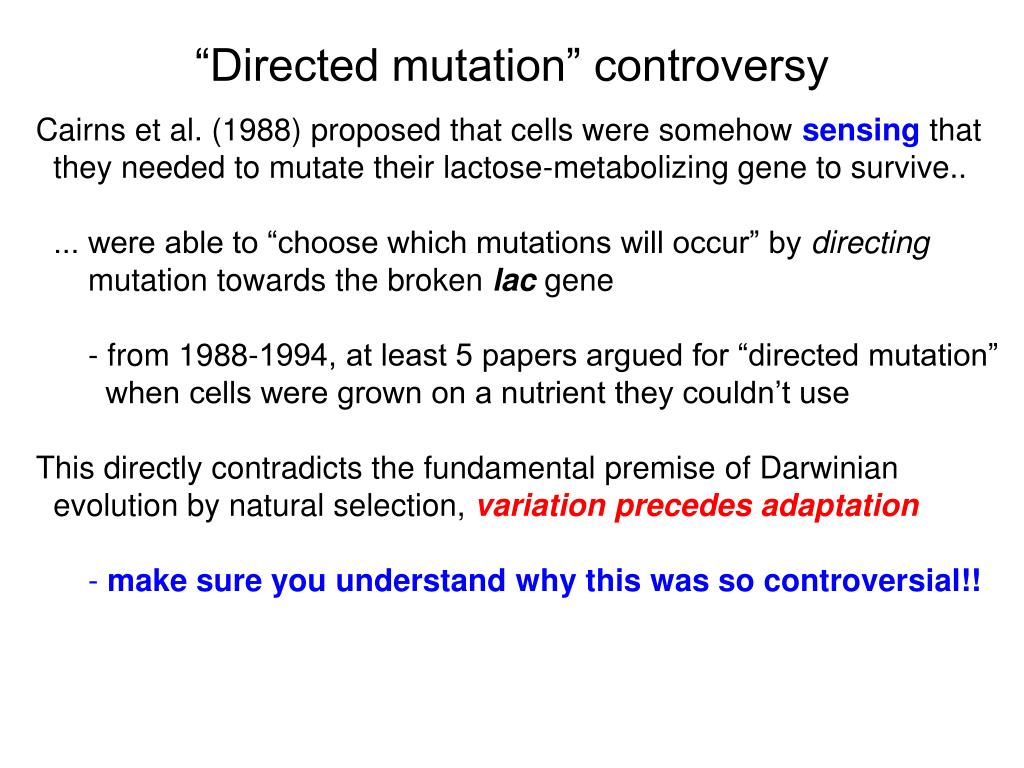 “Directed mutation” controversy

Cairns et al. (1988) proposed that cells were somehow sensing that they needed to mutate their lactose-metabolizing gene to survive..

... were able to “choose which mutations will occur” by directing mutation towards the broken lac gene

- from 1988-1994, at least 5 papers argued for “directed mutation” when cells were grown on a nutrient they couldn’t use

This directly contradicts the fundamental premise of Darwinian evolution by natural selection, variation precedes adaptation

- make sure you understand why this was so controversial!!